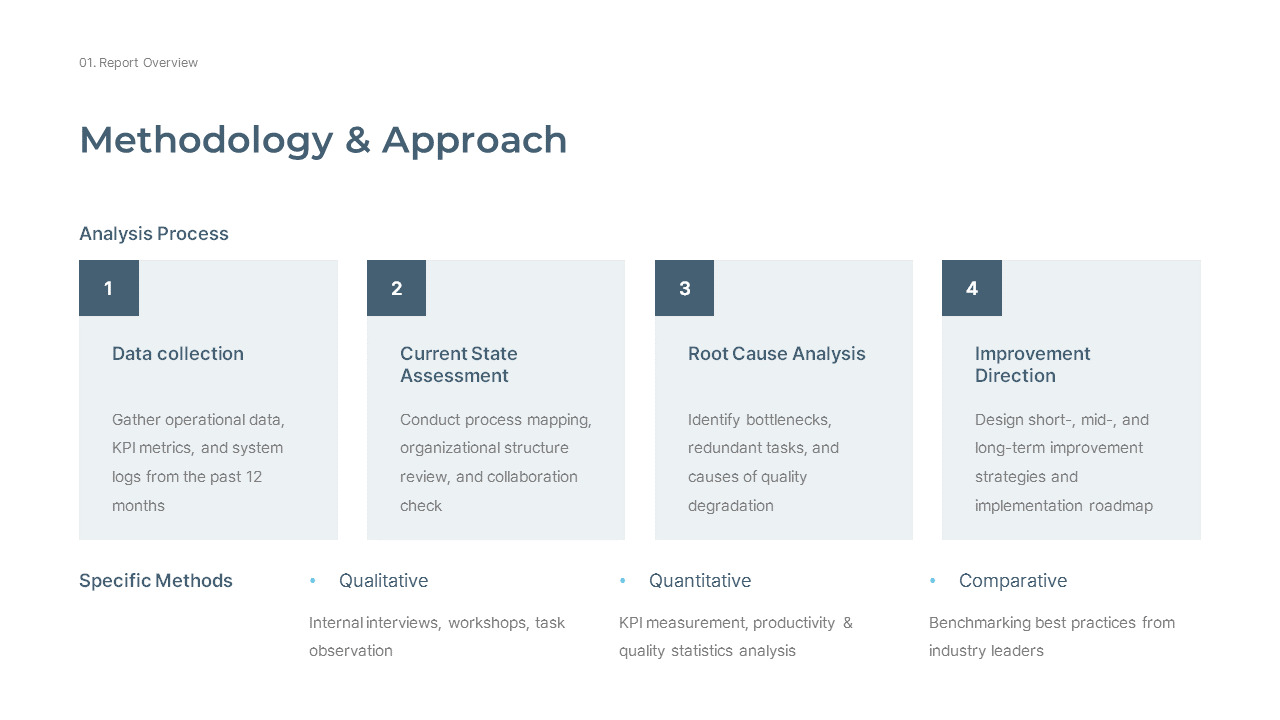 01. Report Overview

Methodology & Approach

Analysis Process

1

Data collection

Gather operational data, KPI metrics, and system logs from the past 12 months

2

Current State Assessment

Conduct process mapping, organizational structure review, and collaboration check

3

Root Cause Analysis

Identify bottlenecks, redundant tasks, and causes of quality degradation

4

Improvement Direction

Design short-, mid-, and long-term improvement strategies and implementation roadmap

Specific Methods

• Qualitative

Internal interviews, workshops, task observation

• Quantitative

KPI measurement, productivity & quality statistics analysis

• Comparative

Benchmarking best practices from industry leaders